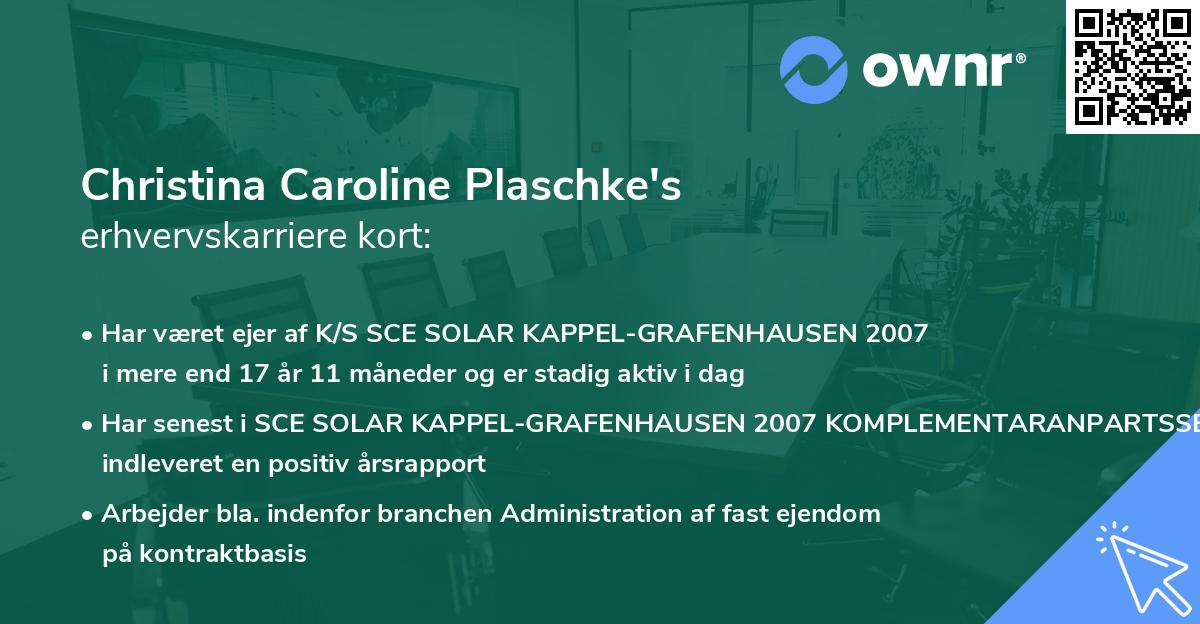 ownr®

Christina Caroline Plaschke's
erhvervskarriere kort:

• Har været ejer af K/S SCE SOLAR KAPPEL-GRAFENHAUSEN 2007 i mere end 17 år 11 måneder og er stadig aktiv i dag

• Har senest i SCE SOLAR KAPPEL-GRAFENHAUSEN 2007 KOMPLEMENTARANPARTSSE indleveret en positiv årsrapport

• Arbejder bla. indenfor branchen Administration af fast ejendom på kontraktbasis